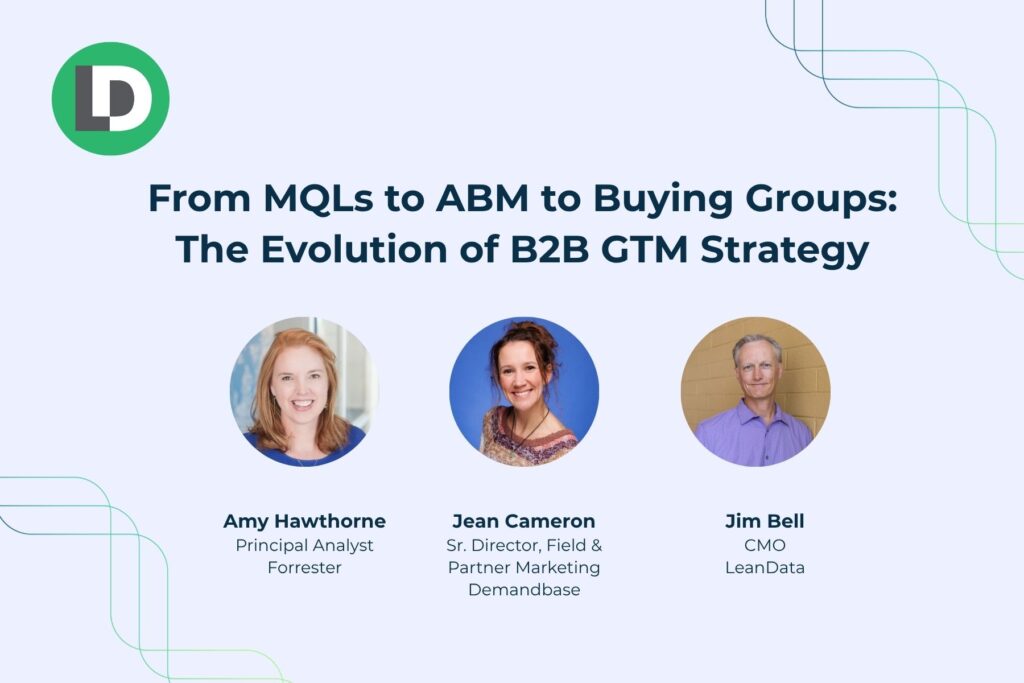 LD

From MQLs to ABM to Buying Groups: The Evolution of B2B GTM Strategy

Amy Hawthorne
Principal Analyst
Forrester

Jean Cameron
Sr. Director, Field & Partner Marketing
Demandbase

Jim Bell
CMO
LeanData